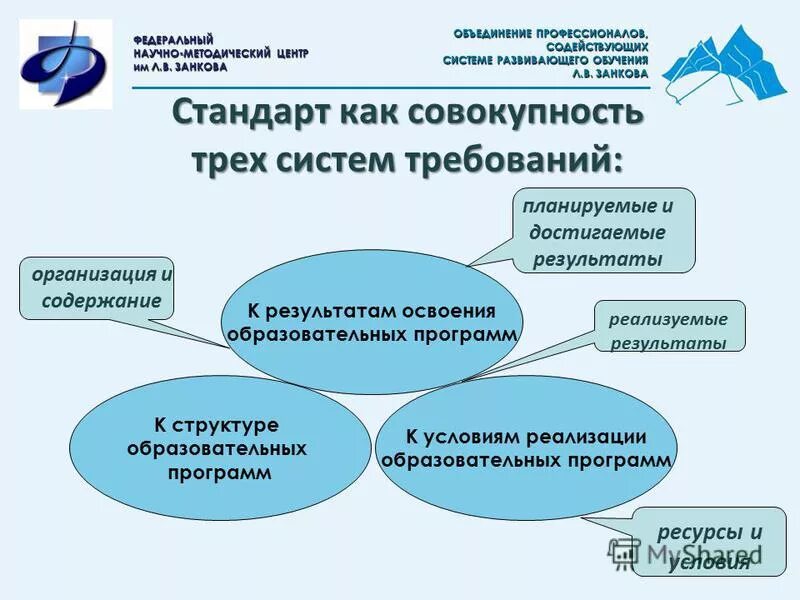 ФЕДЕРАЛЬНЫЙ НАУЧНО-МЕТОДИЧЕСКИЙ ЦЕНТР им Л.В. ЗАНКОВА

ОБЪЕДИНЕНИЕ ПРОФЕССИОНАЛОВ, СОДЕЙСТВУЮЩИХ СИСТЕМЕ РАЗВИВАЮЩЕГО ОБУЧЕНИЯ Л.В. ЗАНКОВА

Стандарт как совокупность трех систем требований:

планируемые и достигаемые результаты

организация и содержание

К результатам освоения образовательных программ

реализуемые результаты

К структуре образовательных программ

К условиям реализации образовательных программ

ресурсы и условия

MyShared